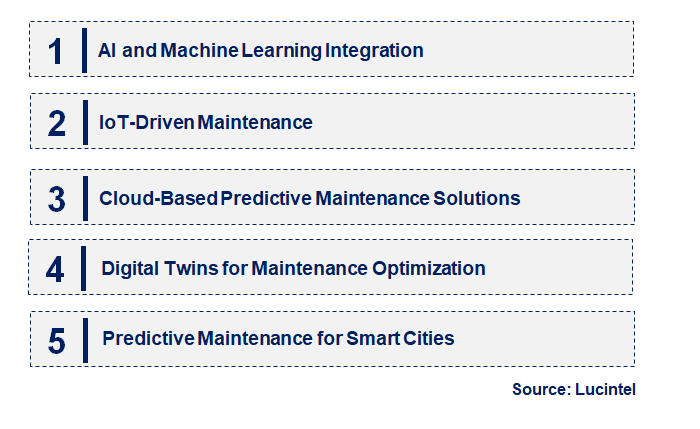 1 AI and Machine Learning Integration

2 IoT-Driven Maintenance

3 Cloud-Based Predictive Maintenance Solutions

4 Digital Twins for Maintenance Optimization

5 Predictive Maintenance for Smart Cities

Source: Lucintel